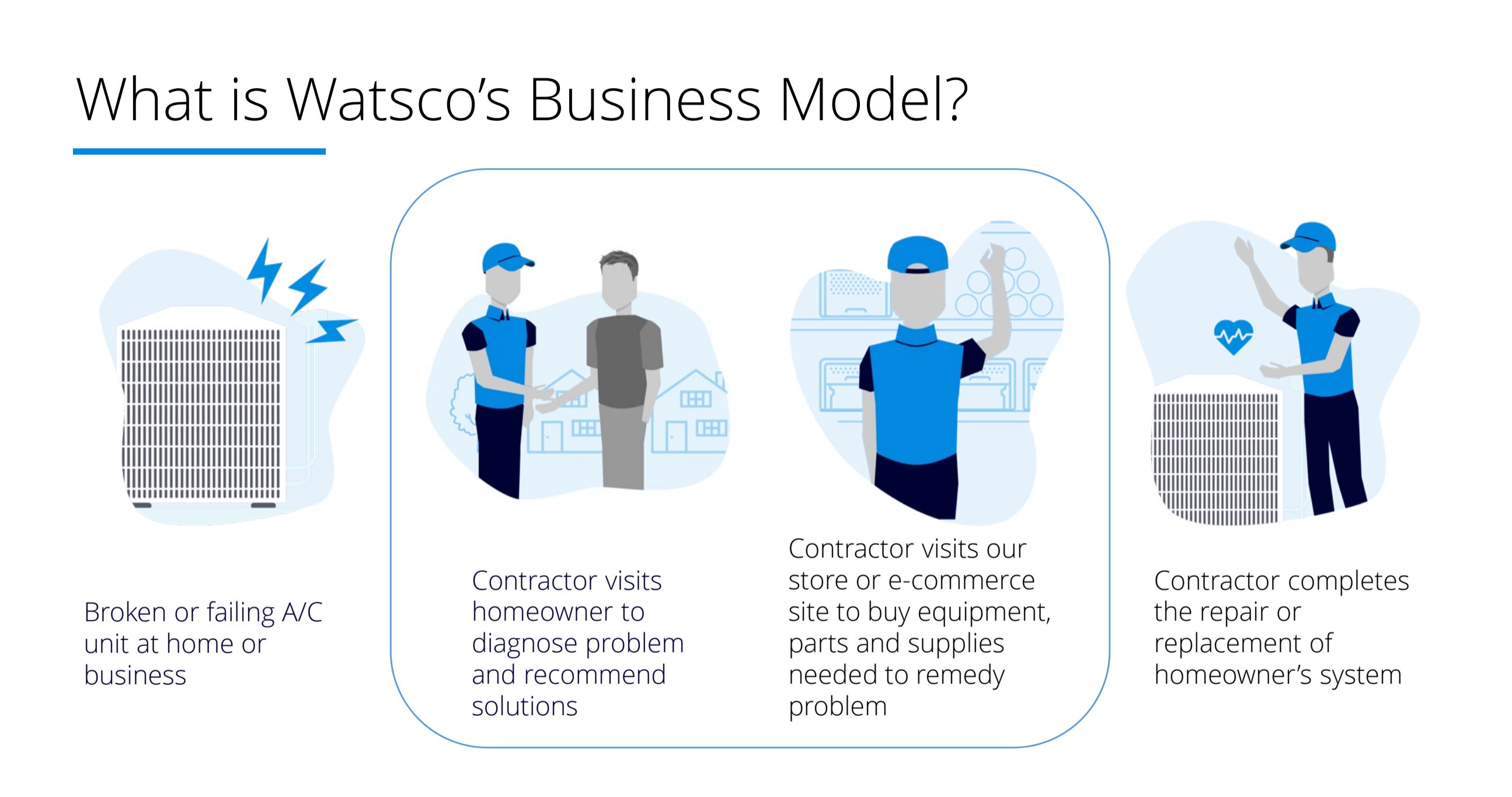 What is Watsco's Business Model?

Broken or failing A/C unit at home or business

Contractor visits homeowner to diagnose problem and recommend solutions

Contractor visits our store or e-commerce site to buy equipment, parts and supplies needed to remedy problem

Contractor completes the repair or replacement of homeowner's system